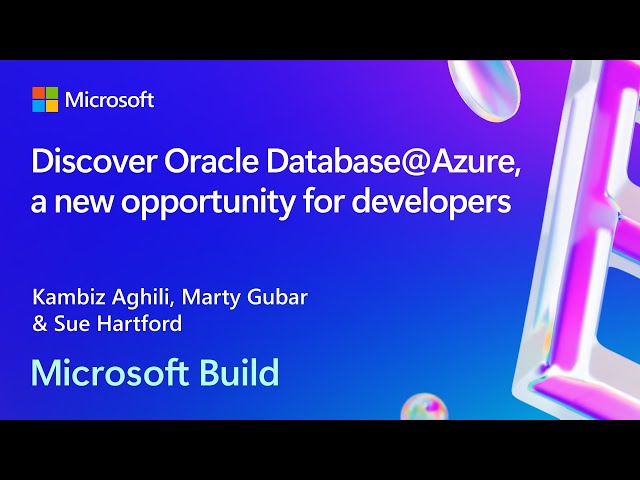 Microsoft

Discover Oracle Database@Azure, a new opportunity for developers

Kambiz Aghili, Marty Gubar & Sue Hartford

Microsoft Build